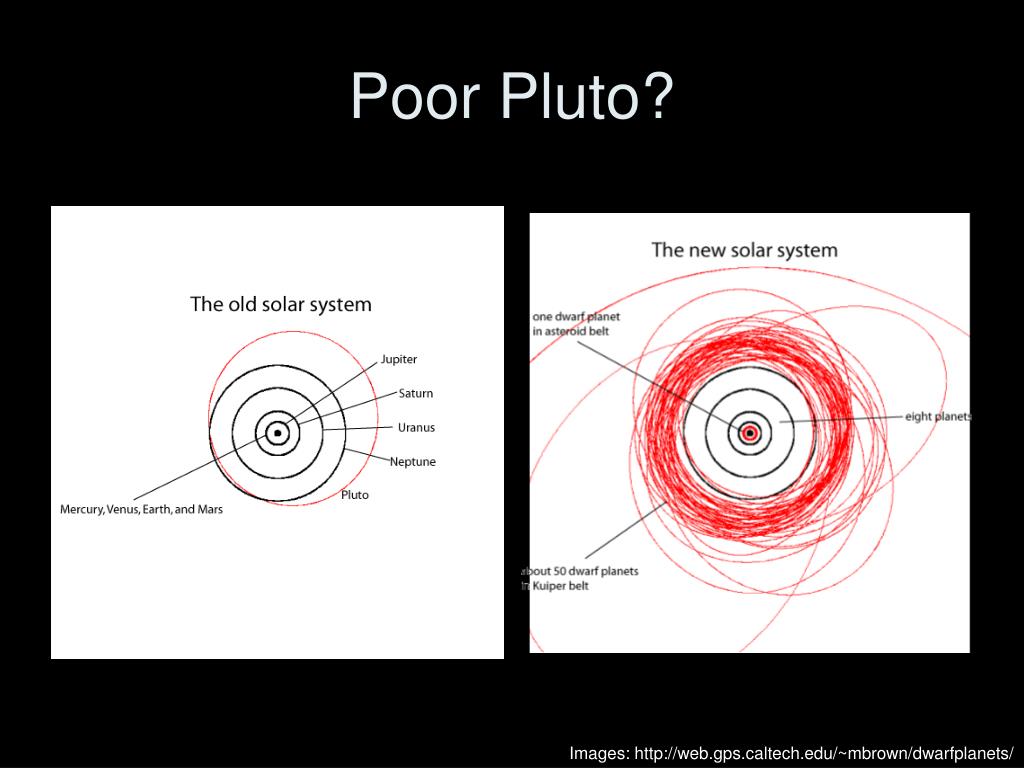 Poor Pluto?

The old solar system

Jupiter

Saturn

Uranus

Neptune

Pluto

Mercury, Venus, Earth, and Mars

The new solar system

one dwarf planet in asteroid belt

eight planets

about 50 dwarf planets in Kuiper belt

Images: http://web.gps.caltech.edu/~mbrown/dwarfplanets/